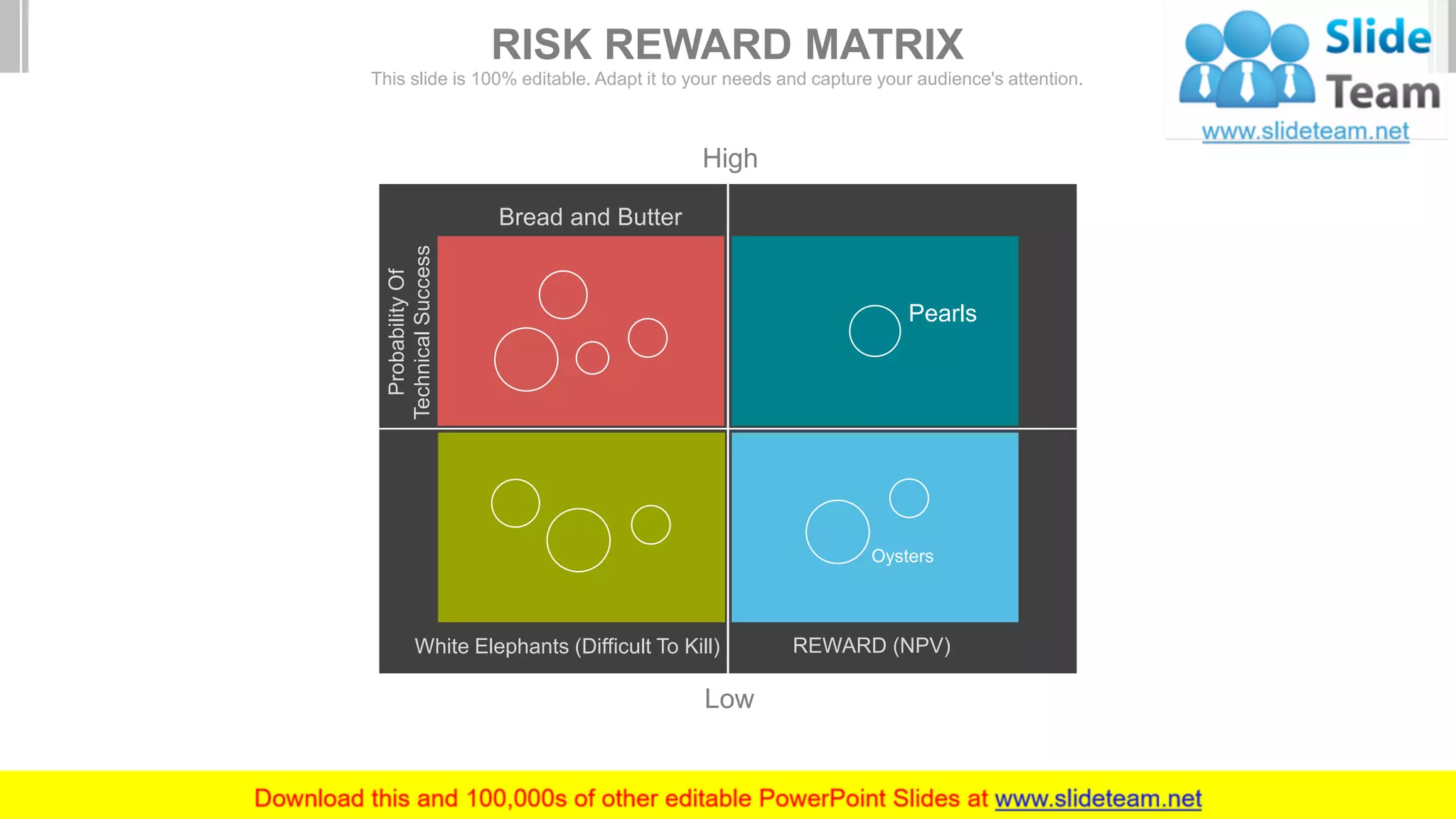 RISK REWARD MATRIX
This slide is 100% editable. Adapt it to your needs and capture your audience's attention.

Slide Team
www.slideteam.net

High

Bread and Butter

Probability Of Technical Success

Pearls

Oysters

White Elephants (Difficult To Kill)

REWARD (NPV)

Low

Download this and 100,000s of other editable PowerPoint Slides at www.slideteam.net